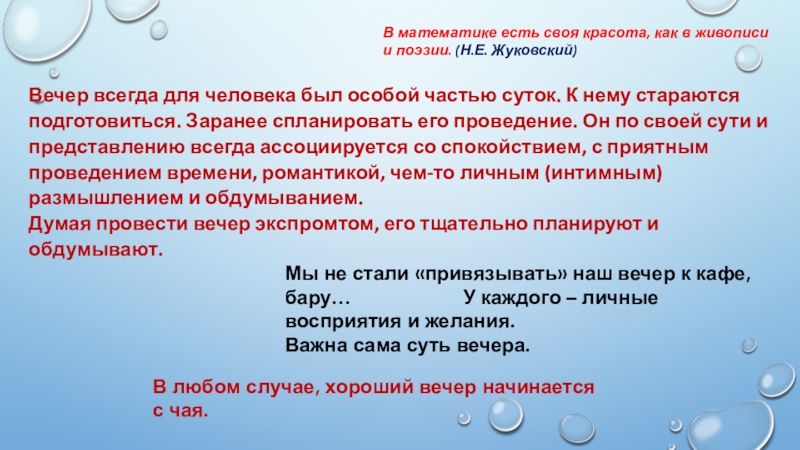 В математике есть своя красота, как в живописи и поэзии. (Н.Е. Жуковский)

Вечер всегда для человека был особой частью суток. К нему стараются подготовиться. Заранее спланировать его проведение. Он по своей сути и представлению всегда ассоциируется со спокойствием, с приятным проведением времени, романтикой, чем-то личным (интимным) размышлением и обдумыванием.
Думая провести вечер экспромтом, его тщательно планируют и обдумывают.

Мы не стали «привязывать» наш вечер к кафе, бару… У каждого – личные восприятия и желания.
Важна сама суть вечера.

В любом случае, хороший вечер начинается с чая.